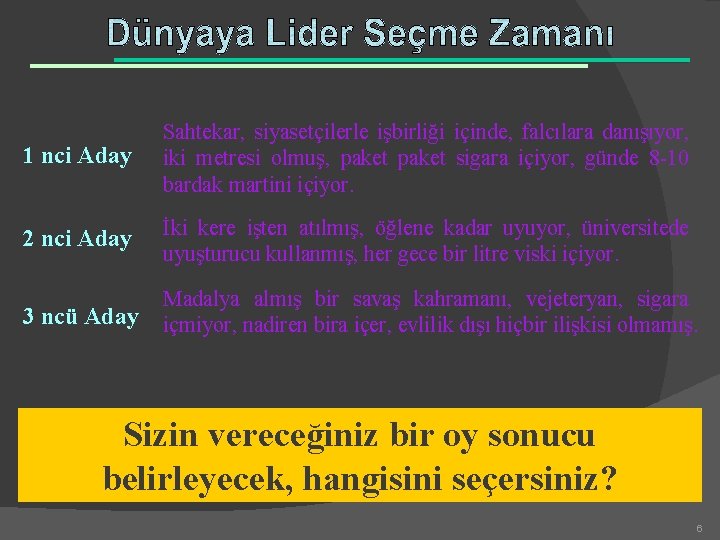 Dünyaya Lider Seçme Zamanı

1 nci Aday

Sahtekar, siyasetçilerle işbirliği içinde, falcılara danışıyor, iki metresi olmuş, paket paket sigara içiyor, günde 8-10 bardak martini içiyor.

2 nci Aday

İki kere işten atılmış, öğlene kadar uyuyor, üniversitede uyuşturucu kullanmış, her gece bir litre viski içiyor.

3 ncü Aday

Madalya almış bir savaş kahramanı, vejeteryan, sigara içmiyor, nadiren bira içer, evlilik dışı hiçbir ilişkisi olmamış.

Sizin vereceğiniz bir oy sonucu belirleyecek, hangisini seçersiniz?

6